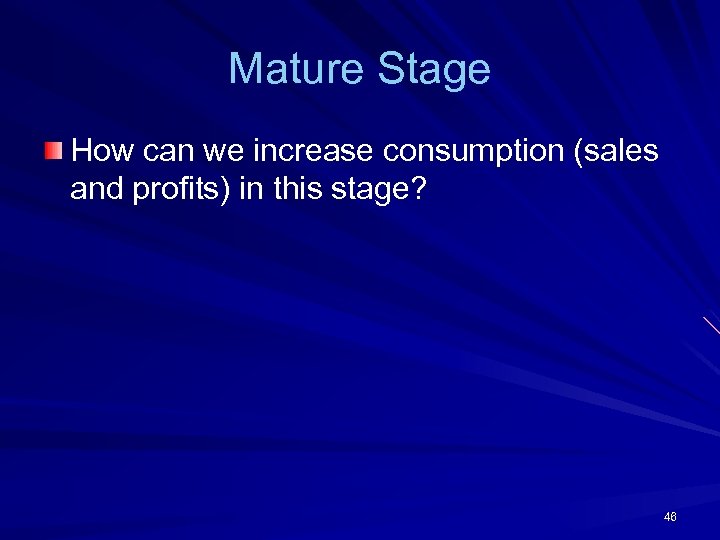 Mature Stage

How can we increase consumption (sales and profits) in this stage?

46